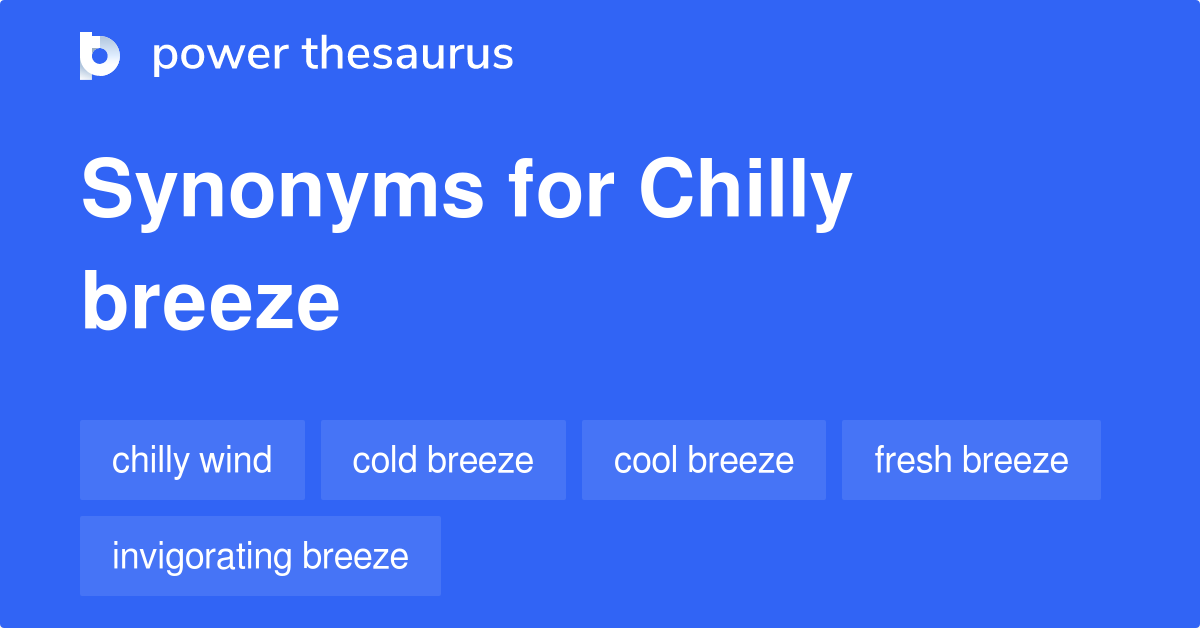 power thesaurus

Synonyms for Chilly breeze

chilly wind
cold breeze
cool breeze
fresh breeze
invigorating breeze